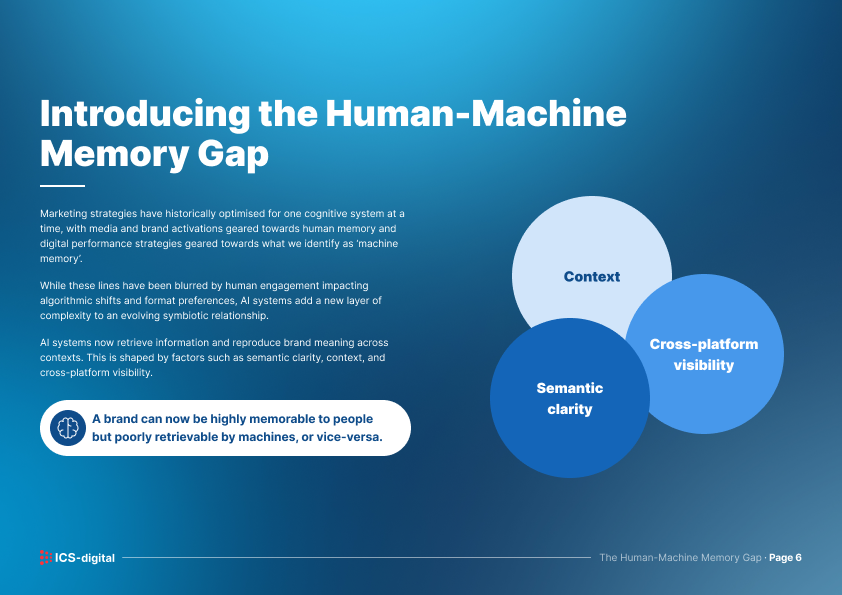 Introducing the Human-Machine Memory Gap

Marketing strategies have historically optimised for one cognitive system at a time, with media and brand activations geared towards human memory and digital performance strategies geared towards what we identify as 'machine memory'.

While these lines have been blurred by human engagement impacting algorithmic shifts and format preferences, AI systems add a new layer of complexity to an evolving symbiotic relationship.

AI systems now retrieve information and reproduce brand meaning across contexts. This is shaped by factors such as semantic clarity, context, and cross-platform visibility.

A brand can now be highly memorable to people but poorly retrievable by machines, or vice-versa.

Context

Cross-platform visibility

Semantic clarity

ICS-digital

The Human-Machine Memory Gap · Page 6